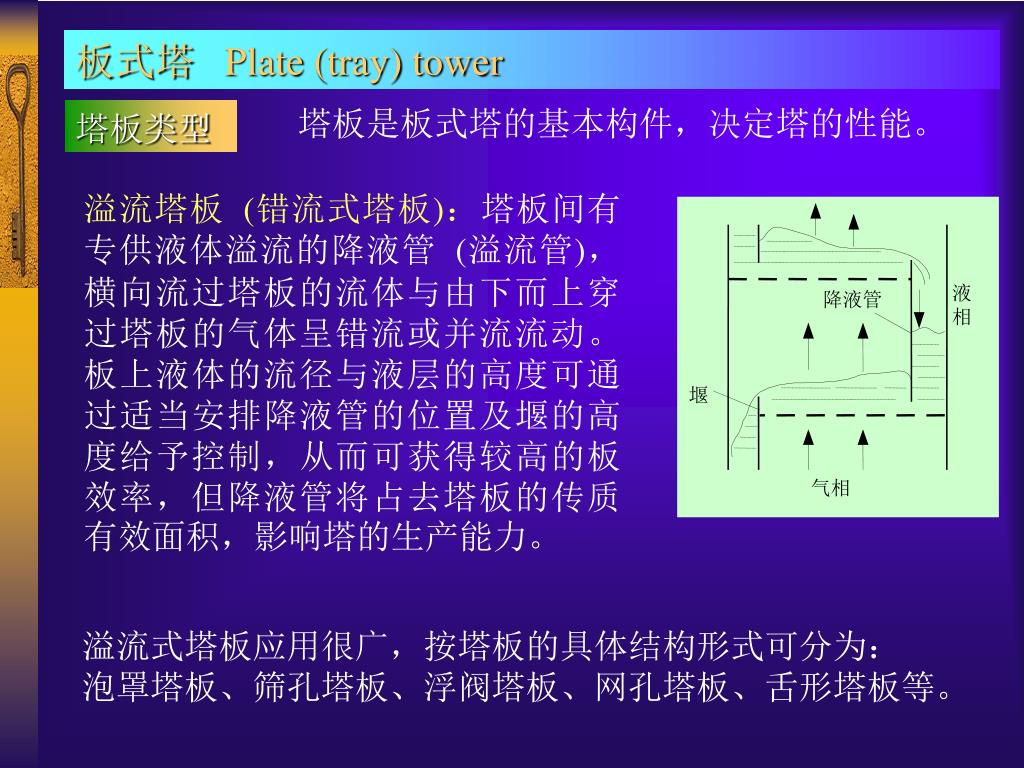 板式塔 Plate (tray) tower

塔板类型

塔板是板式塔的基本构件，决定塔的性能。

溢流塔板 (错流式塔板)：塔板间有专供液体溢流的降液管 (溢流管)，横向流过塔板的流体与由下而上穿过塔板的气体呈错流或并流流动。板上液体的流径与液层的高度可通过适当安排降液管的位置及堰的高度给予控制，从而可获得较高的板效率，但降液管将占去塔板的传质有效面积，影响塔的生产能力。

降液管

液相

堰

气相

溢流式塔板应用很广，按塔板的具体结构形式可分为：
泡罩塔板、筛孔塔板、浮阀塔板、网孔塔板、舌形塔板等。